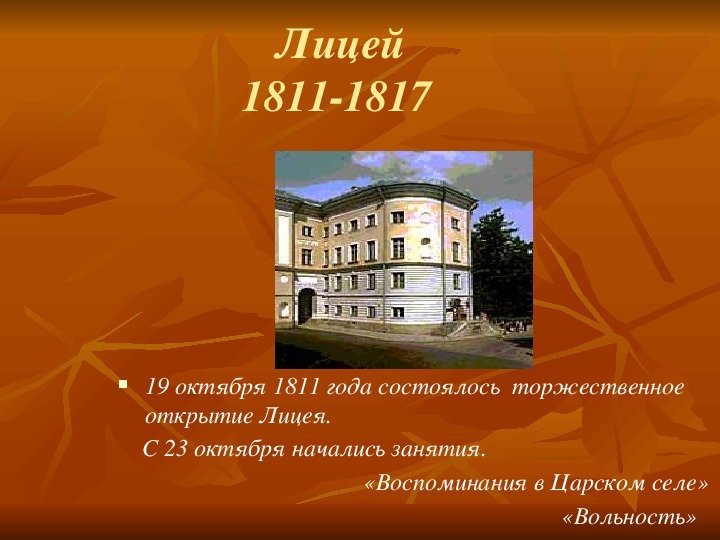 Лицей
1811-1817

19 октября 1811 года состоялось торжественное открытие Лицея.

С 23 октября начались занятия.

«Воспоминания в Царском селе»

«Вольность»